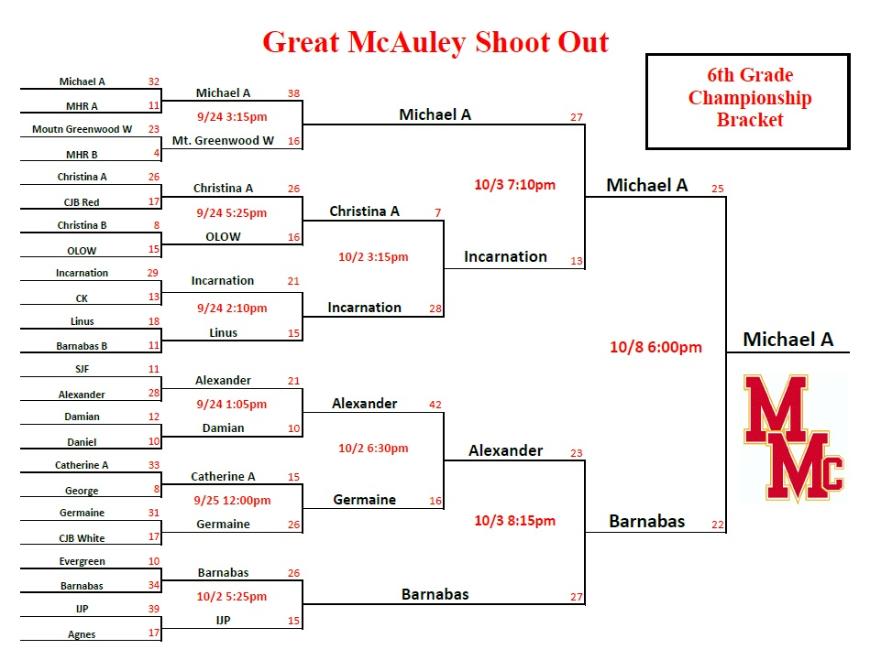 Great McAuley Shoot Out

6th Grade Championship Bracket

Michael A 32
MHR A 11
Moutn Greenwood W 23
MHR B 4
Christina A 26
CJB Red 17
Christina B 8
OLOW 15
Incarnation 29
CK 13
Linus 18
Barnabas B 11
SJF 11
Alexander 28
Damian 12
Daniel 10
Catherine A 33
George 8
Germaine 31
CJB White 17
Evergreen 10
Barnabas 34
IJP 39
Agnes 17

Michael A 38
9/24 3:15pm
Mt. Greenwood W 16
Christina A 26
9/24 5:25pm
OLOW 16
Incarnation 21
9/24 2:10pm
Linus 15
Alexander 21
9/24 1:05pm
Damian 10
Catherine A 15
9/25 12:00pm
Germaine 26
Barnabas 26
10/2 5:25pm
IJP 15

Michael A 27
Christina A 7
10/2 3:15pm
Incarnation 28
Alexander 42
10/2 6:30pm
Germaine 16
Barnabas 27

10/3 7:10pm
Incarnation 13
Alexander 23
10/3 8:15pm

Michael A 25
10/8 6:00pm
Barnabas 22

Michael A

MMc